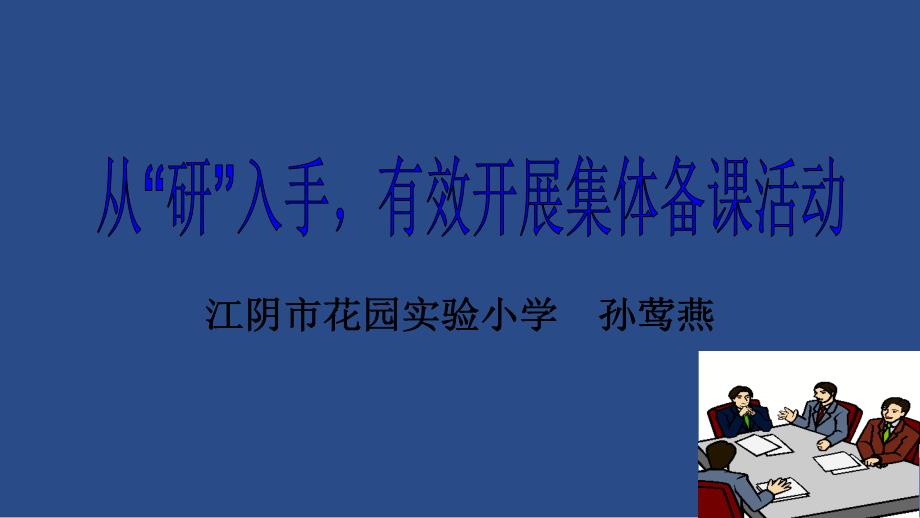 从“研”入手，有效开展集体备课活动

江阴市花园实验小学　孙莺燕